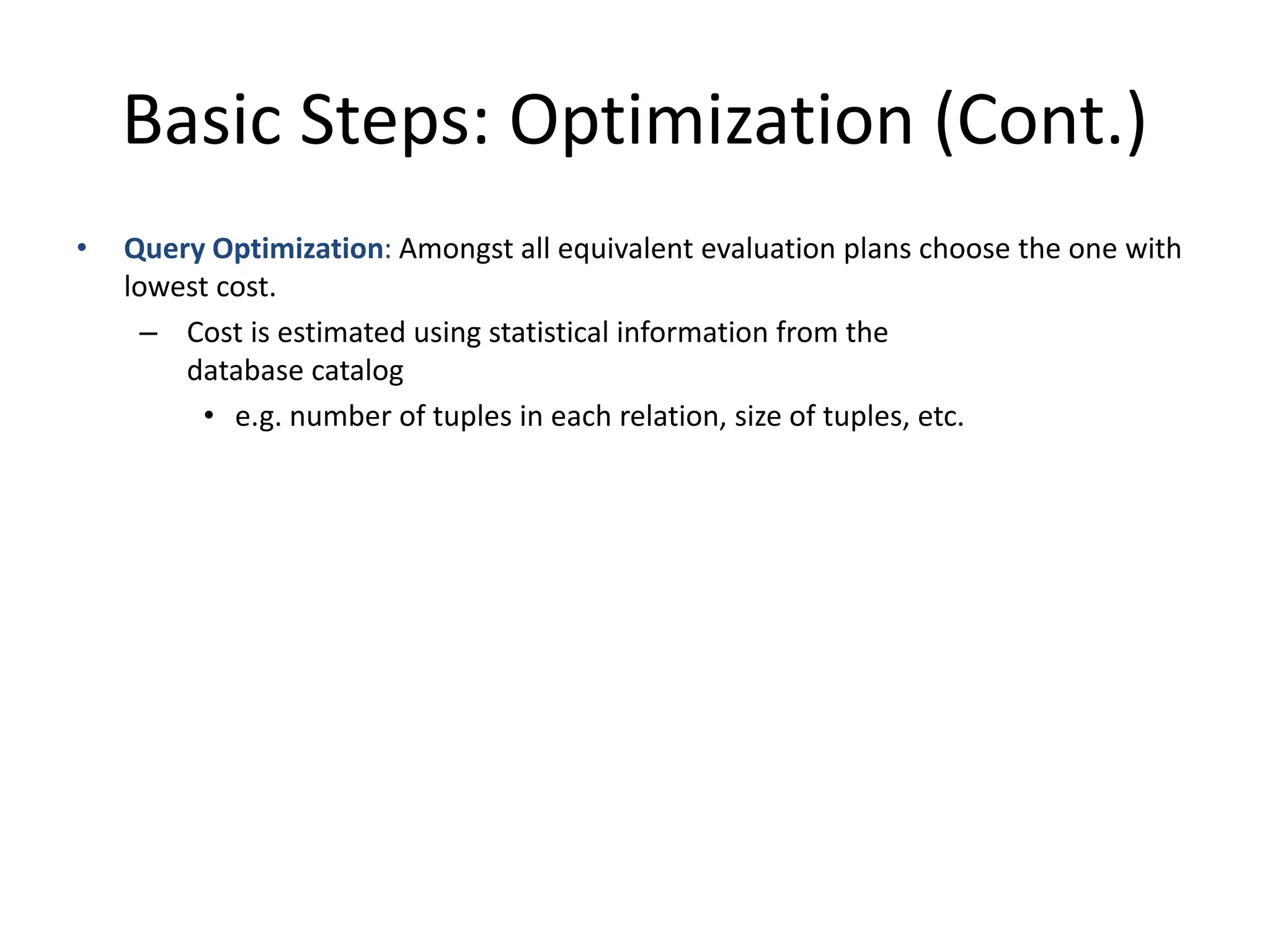 Basic Steps: Optimization (Cont.)

• Query Optimization: Amongst all equivalent evaluation plans choose the one with lowest cost.

– Cost is estimated using statistical information from the database catalog

• e.g. number of tuples in each relation, size of tuples, etc.